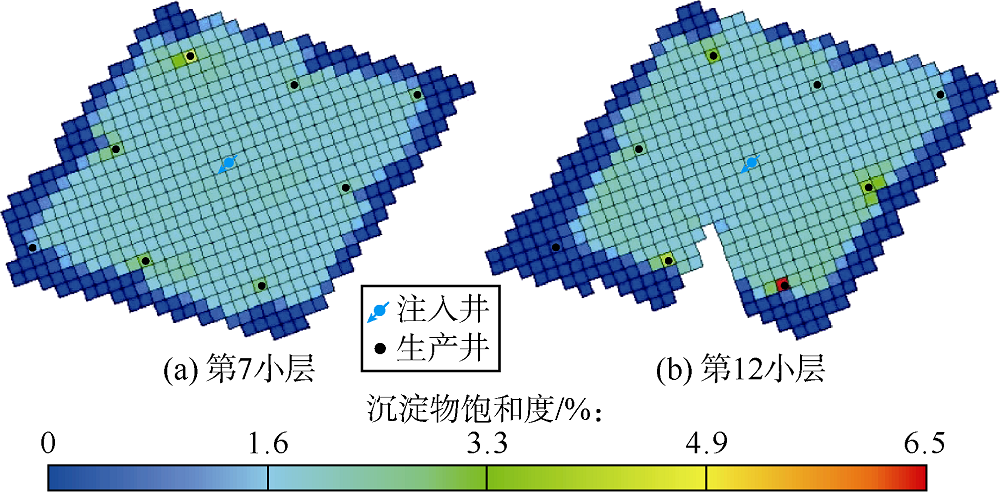 注入井
生产井
(a) 第7小层
(b) 第12小层
沉淀物饱和度/%:
0
1.6
3.3
4.9
6.5